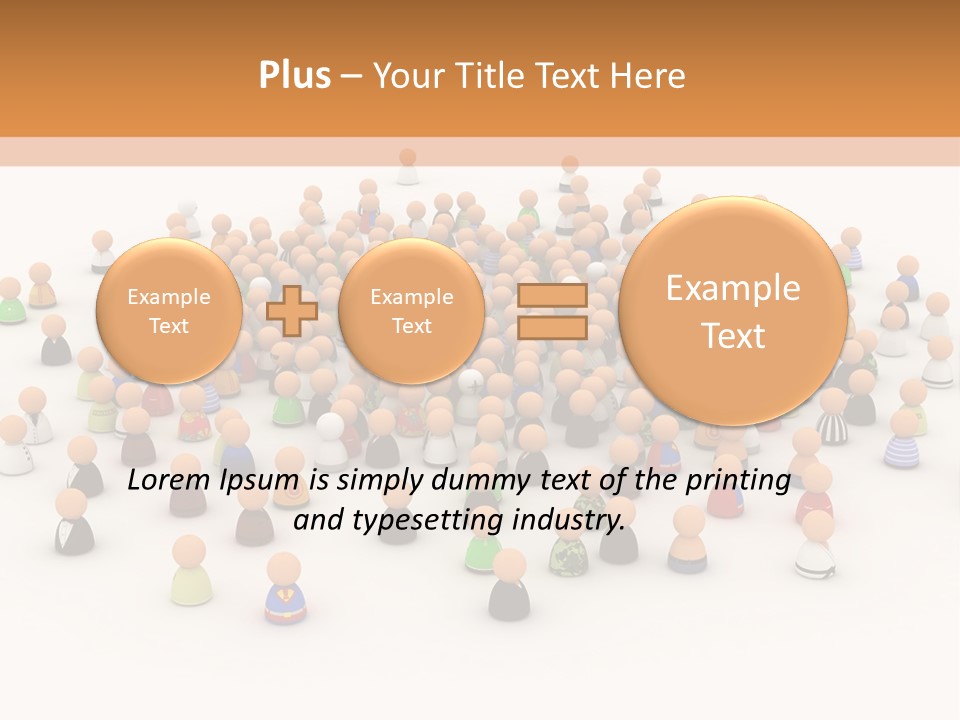 Plus – Your Title Text Here

Example Text

Example Text

Example Text

Lorem Ipsum is simply dummy text of the printing and typesetting industry.